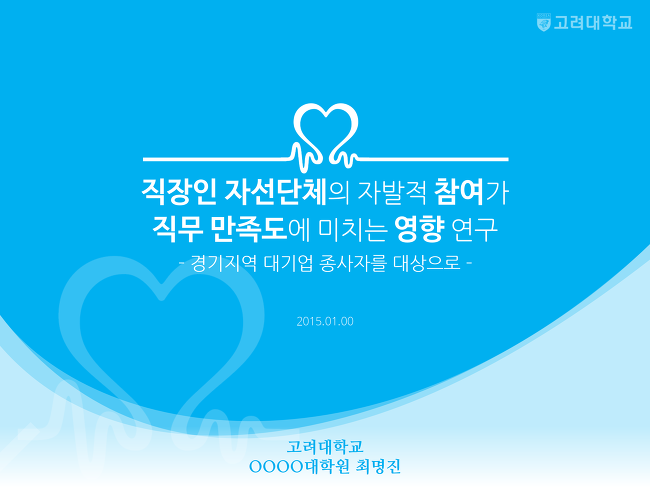 고려대학교

직장인 자선단체의 자발적 참여가
직무 만족도에 미치는 영향 연구
- 경기지역 대기업 종사자를 대상으로 -

2015.01.00

고려대학교
OOOO대학원 최명진